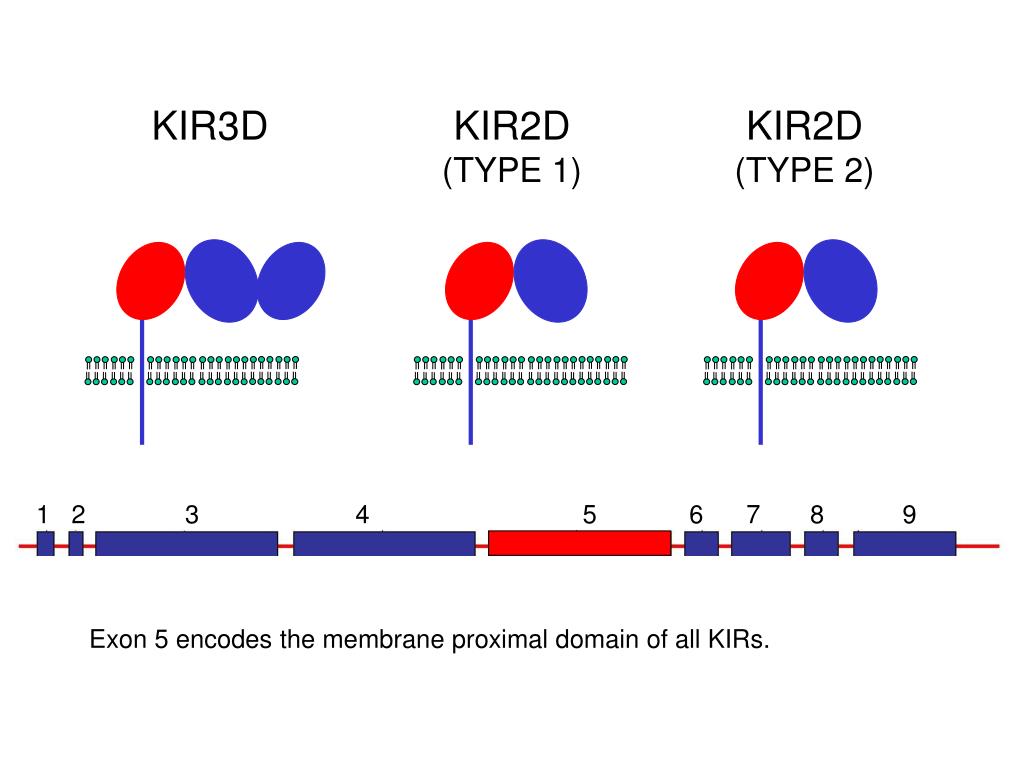 KIR3D

KIR2D
(TYPE 1)

KIR2D
(TYPE 2)

1 2 3 4 5 6 7 8 9

Exon 5 encodes the membrane proximal domain of all KIRs.